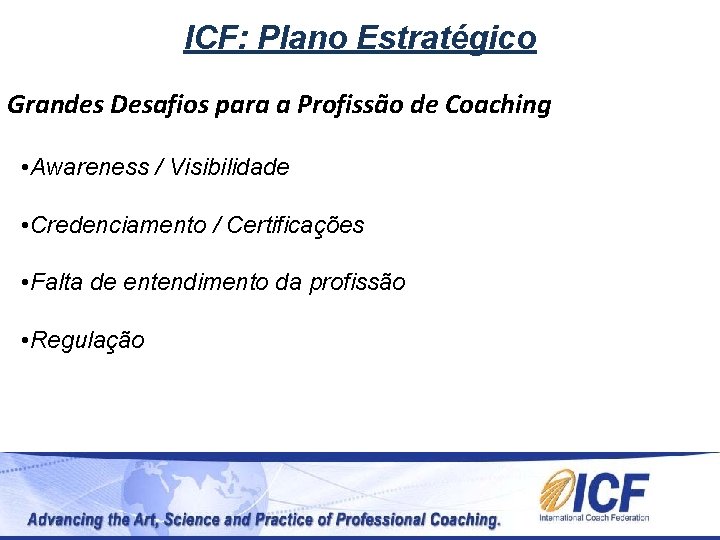 ICF: Plano Estratégico

Grandes Desafios para a Profissão de Coaching

•Awareness / Visibilidade

•Credenciamento / Certificações

•Falta de entendimento da profissão

•Regulação

Advancing the Art, Science and Practice of Professional Coaching.

ICF
International Coach Federation